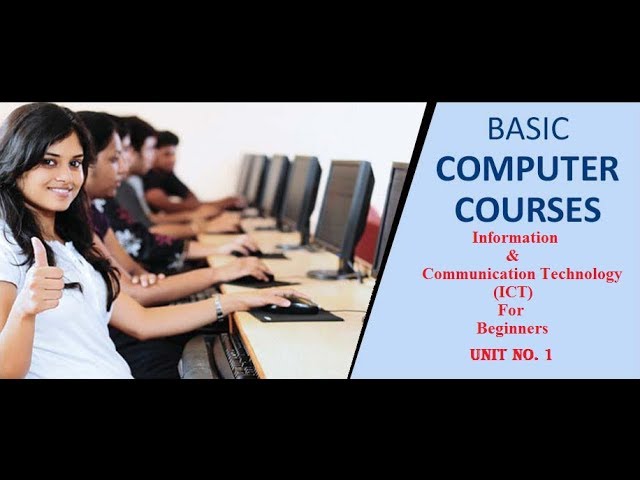 BASIC
COMPUTER
COURSES
Information
&
Communication Technology
(ICT)
For
Beginners
UNIT NO. 1